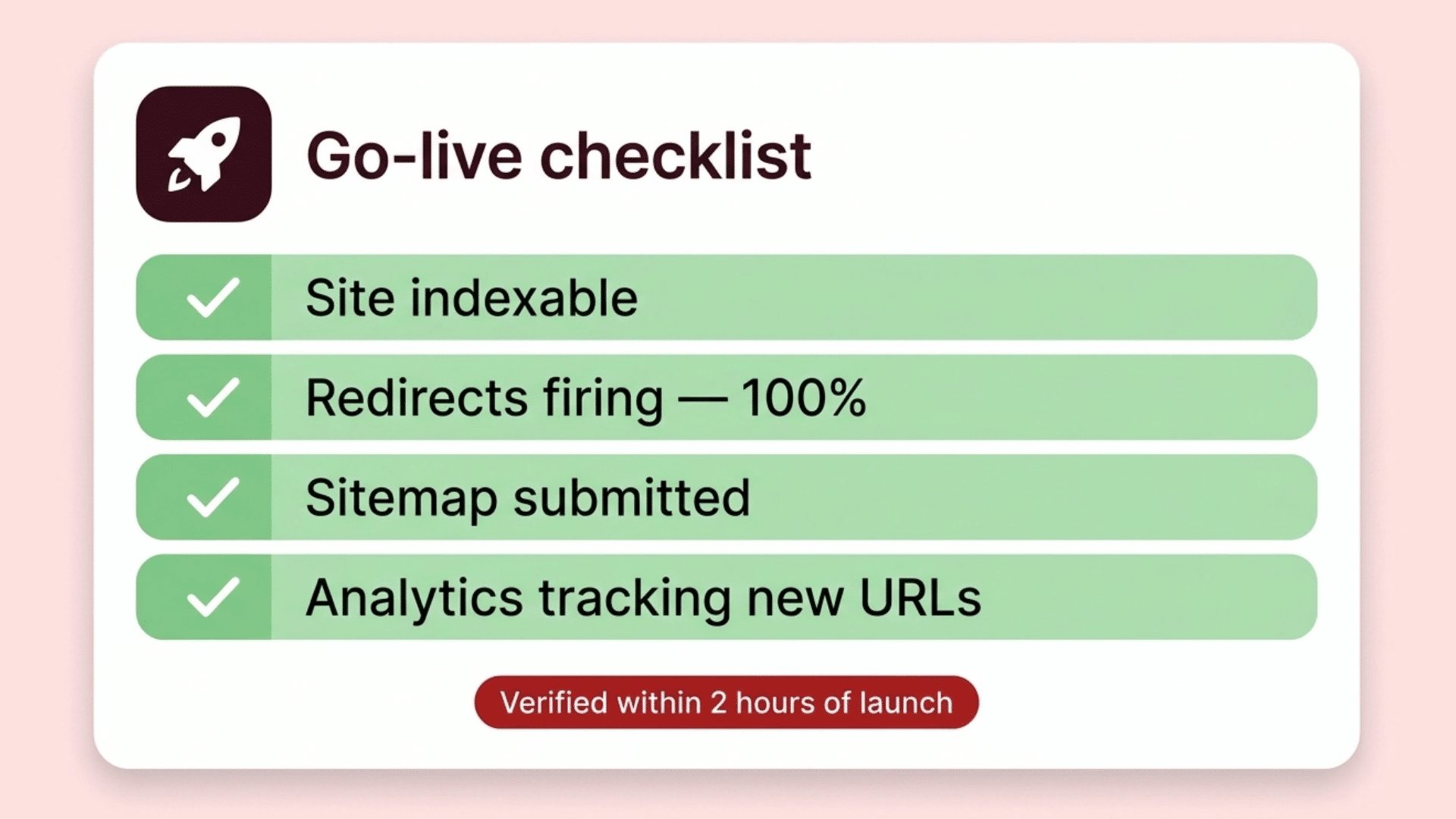 Go-live checklist

✓ Site indexable

✓ Redirects firing — 100%

✓ Sitemap submitted

✓ Analytics tracking new URLs

Verified within 2 hours of launch